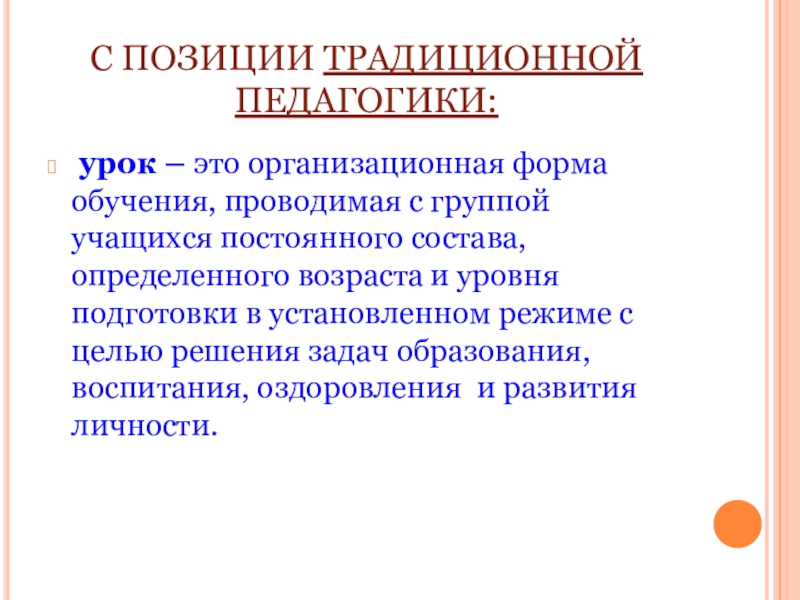 С ПОЗИЦИИ ТРАДИЦИОННОЙ ПЕДАГОГИКИ:

урок – это организационная форма обучения, проводимая с группой учащихся постоянного состава, определенного возраста и уровня подготовки в установленном режиме с целью решения задач образования, воспитания, оздоровления  и развития личности.